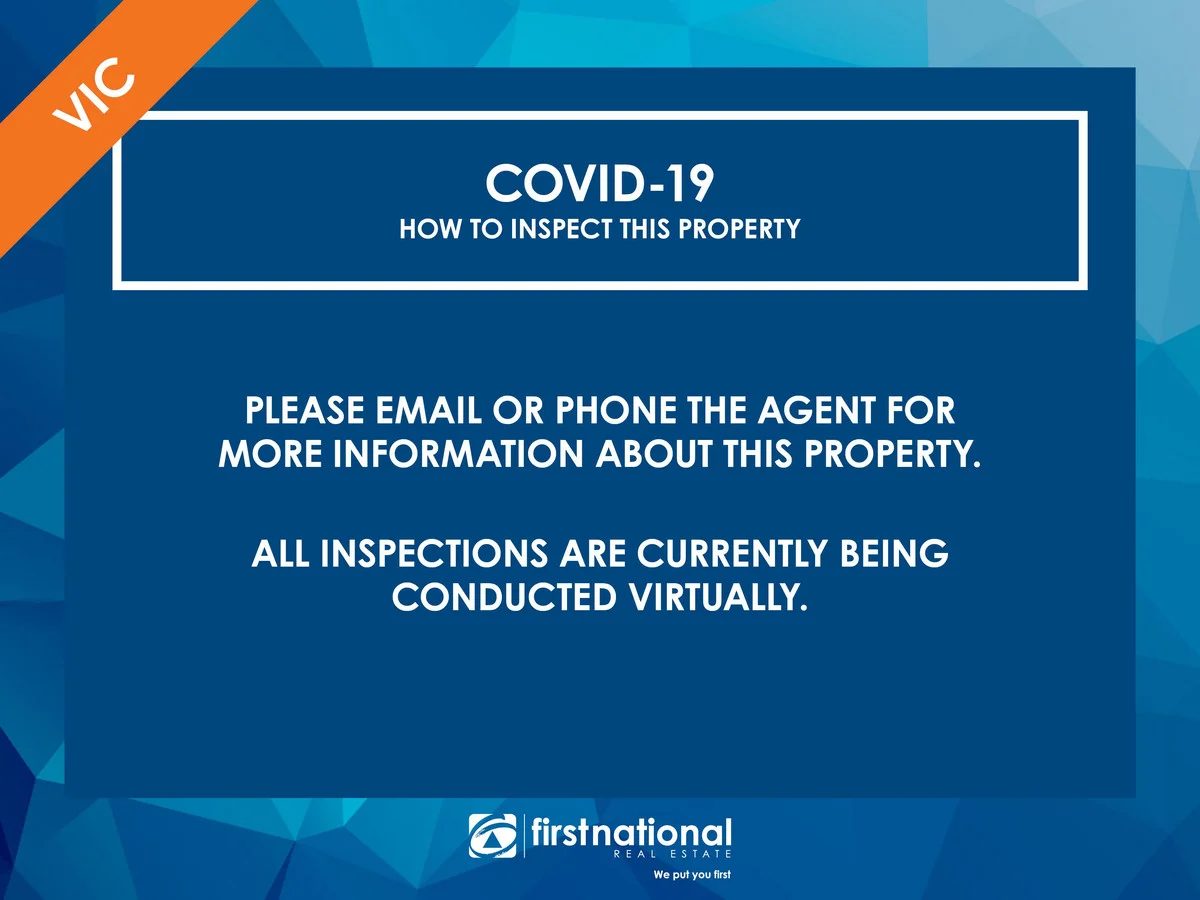 VIC

COVID-19
HOW TO INSPECT THIS PROPERTY

PLEASE EMAIL OR PHONE THE AGENT FOR MORE INFORMATION ABOUT THIS PROPERTY.

ALL INSPECTIONS ARE CURRENTLY BEING CONDUCTED VIRTUALLY.

firstnational
REAL ESTATE
We put you first